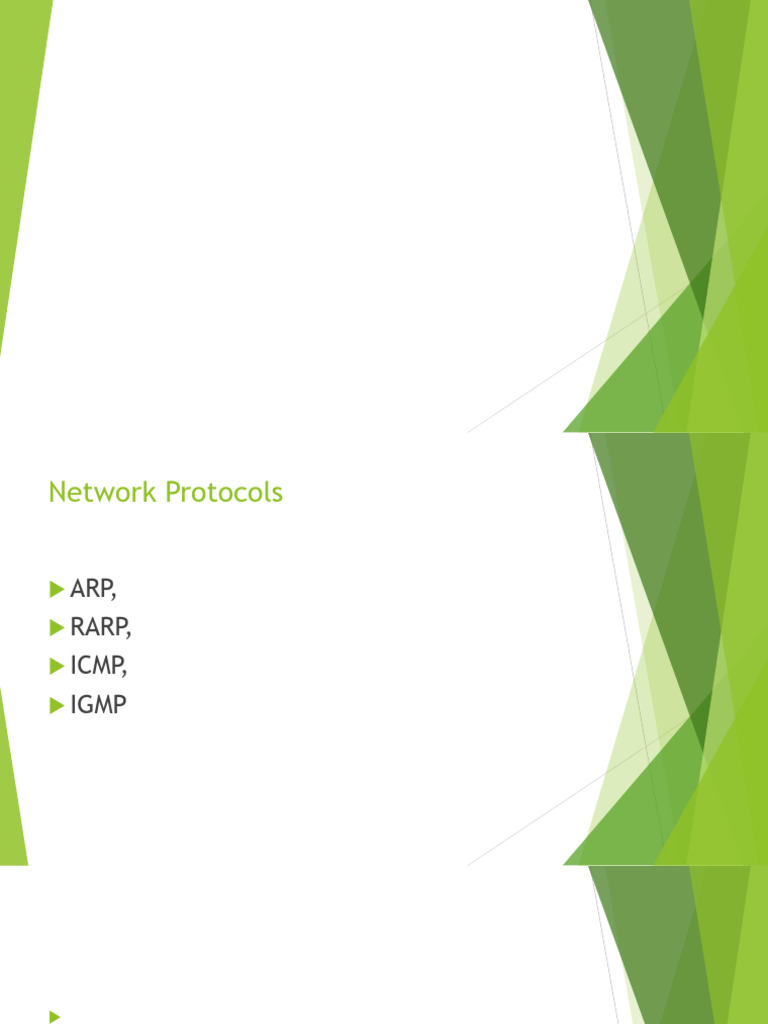 Network Protocols

ARP,
RARP,
ICMP,
IGMP